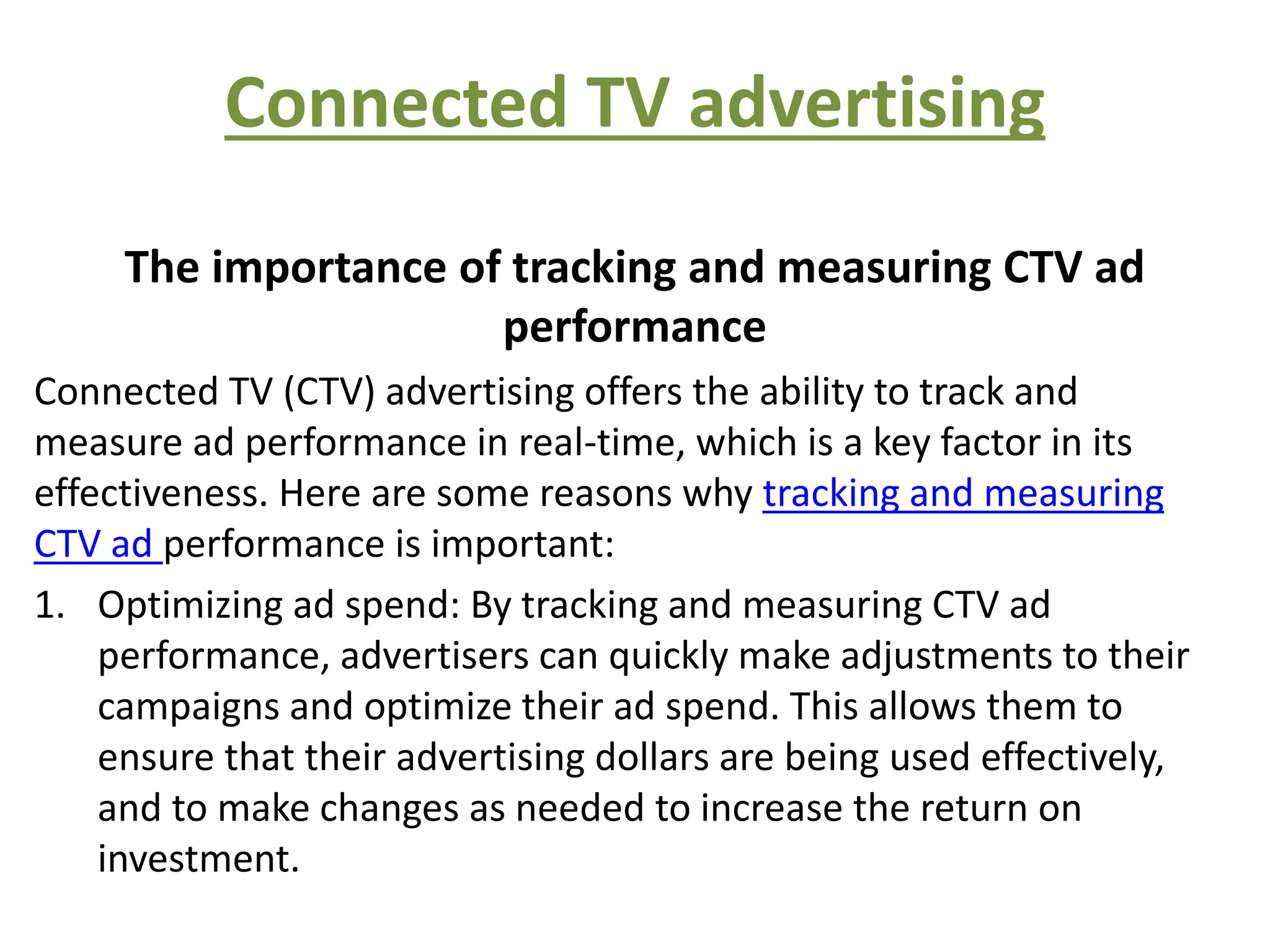 Connected TV advertising

The importance of tracking and measuring CTV ad performance

Connected TV (CTV) advertising offers the ability to track and measure ad performance in real-time, which is a key factor in its effectiveness. Here are some reasons why tracking and measuring CTV ad performance is important:

1. Optimizing ad spend: By tracking and measuring CTV ad performance, advertisers can quickly make adjustments to their campaigns and optimize their ad spend. This allows them to ensure that their advertising dollars are being used effectively, and to make changes as needed to increase the return on investment.